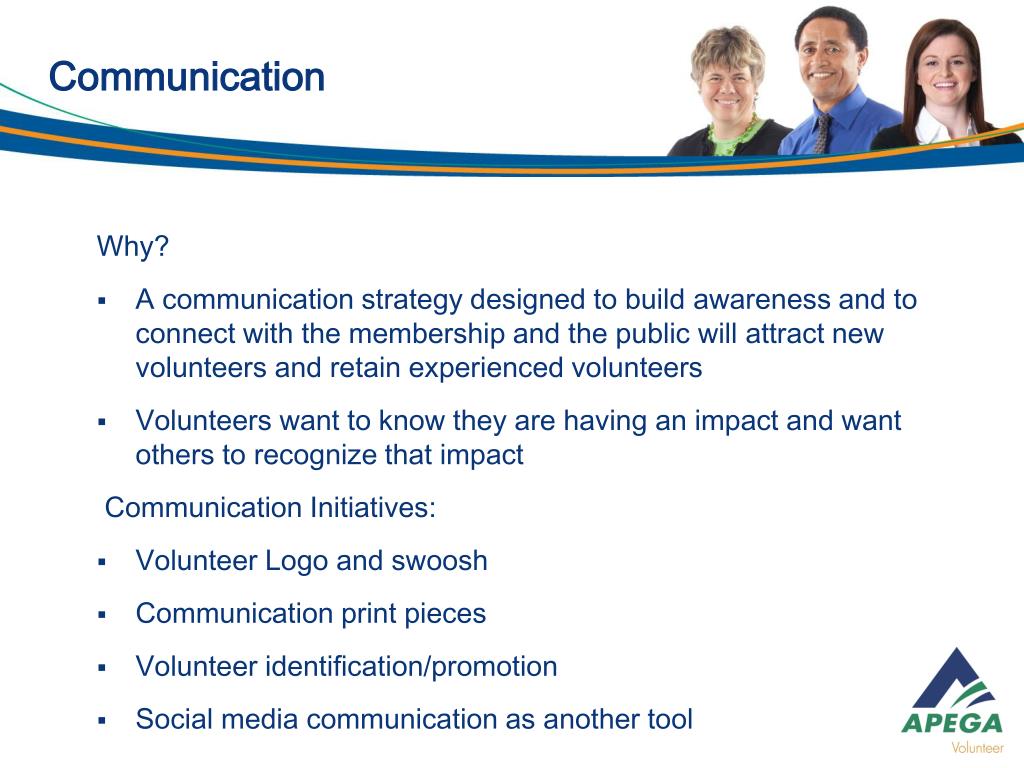 Communication

Why?

▪ A communication strategy designed to build awareness and to connect with the membership and the public will attract new volunteers and retain experienced volunteers

▪ Volunteers want to know they are having an impact and want others to recognize that impact

Communication Initiatives:

▪ Volunteer Logo and swoosh

▪ Communication print pieces

▪ Volunteer identification/promotion

▪ Social media communication as another tool

APEGA
Volunteer